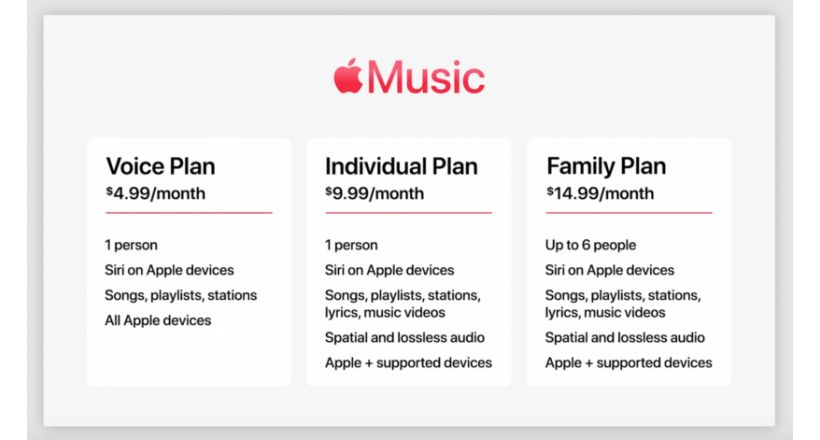 Music

Voice Plan
$4.99/month

1 person
Siri on Apple devices
Songs, playlists, stations
All Apple devices

Individual Plan
$9.99/month

1 person
Siri on Apple devices
Songs, playlists, stations, lyrics, music videos
Spatial and lossless audio
Apple + supported devices

Family Plan
$14.99/month

Up to 6 people
Siri on Apple devices
Songs, playlists, stations, lyrics, music videos
Spatial and lossless audio
Apple + supported devices